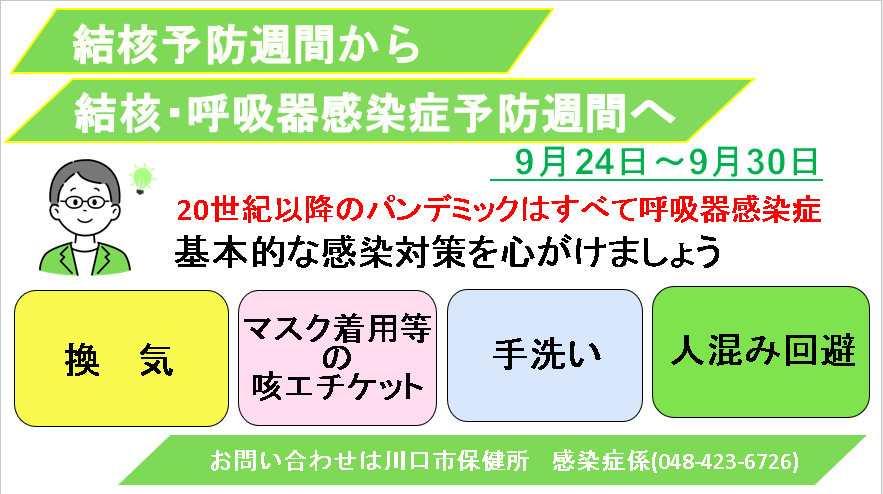 結核予防週間から

結核･呼吸器感染症予防週間へ

9月24日～9月30日

20世紀以降のパンデミックはすべて呼吸器感染症

基本的な感染対策を心がけましょう

換　気

マスク着用等の咳エチケット

手洗い

人混み回避

お問い合わせは川口市保健所　感染症係(048-423-6726)